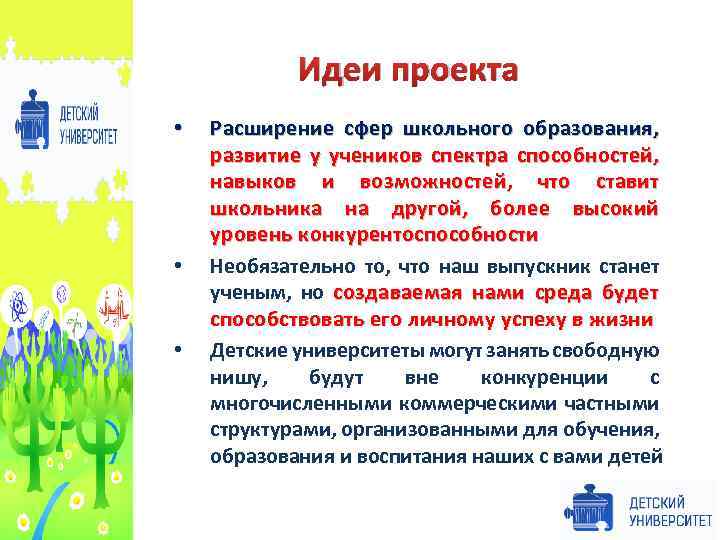 ДЕТСКИЙ УНИВЕРСИТЕТ

Идеи проекта

• Расширение сфер школьного образования, развитие у учеников спектра способностей, навыков и возможностей, что ставит школьника на другой, более высокий уровень конкурентоспособности

• Необязательно то, что наш выпускник станет ученым, но создаваемая нами среда будет способствовать его личному успеху в жизни

• Детские университеты могут занять свободную нишу, будут вне конкуренции с многочисленными коммерческими частными структурами, организованными для обучения, образования и воспитания наших с вами детей

ДЕТСКИЙ УНИВЕРСИТЕТ